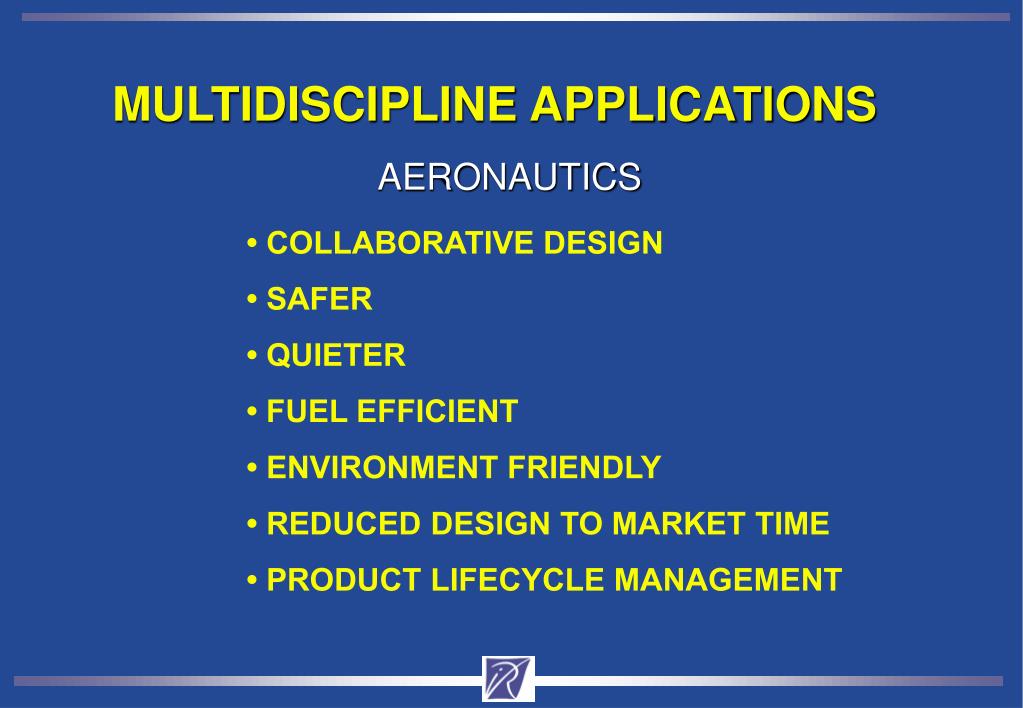 MULTIDISCIPLINE APPLICATIONS

AERONAUTICS

• COLLABORATIVE DESIGN
• SAFER
• QUIETER
• FUEL EFFICIENT
• ENVIRONMENT FRIENDLY
• REDUCED DESIGN TO MARKET TIME
• PRODUCT LIFECYCLE MANAGEMENT